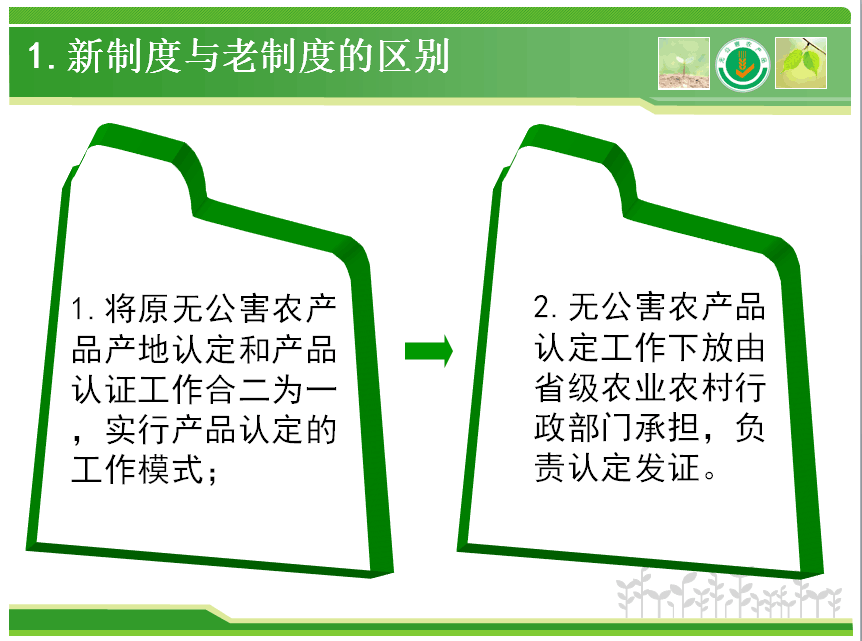 1. 新制度与老制度的区别

1. 将原无公害农产品产地认定和产品认证工作合二为一，实行产品认定的工作模式；

2. 无公害农产品认定工作下放由省级农业农村行政部门承担，负责认定发证。